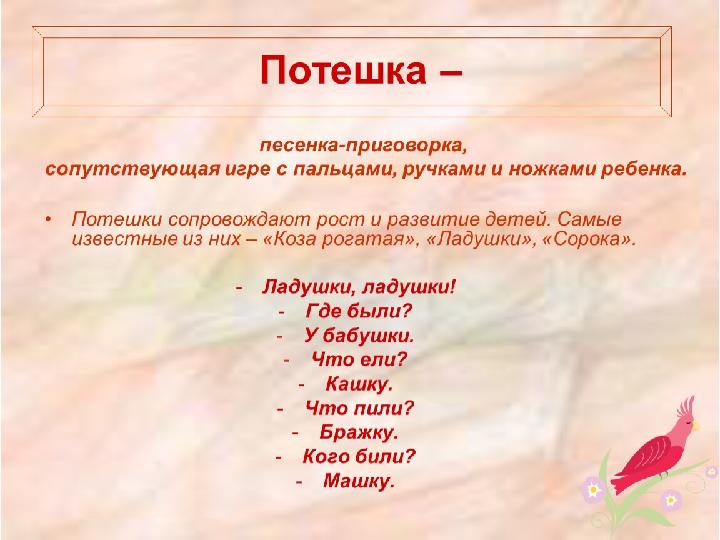 Потешка –

песенка-приговорка,
сопутствующая игре с пальцами, ручками и ножками ребенка.

• Потешки сопровождают рост и развитие детей. Самые известные из них – «Коза рогатая», «Ладушки», «Сорока».

- Ладушки, ладушки!
- Где были?
- У бабушки.
- Что ели?
- Кашку.
- Что пили?
- Бражку.
- Кого били?
- Машку.